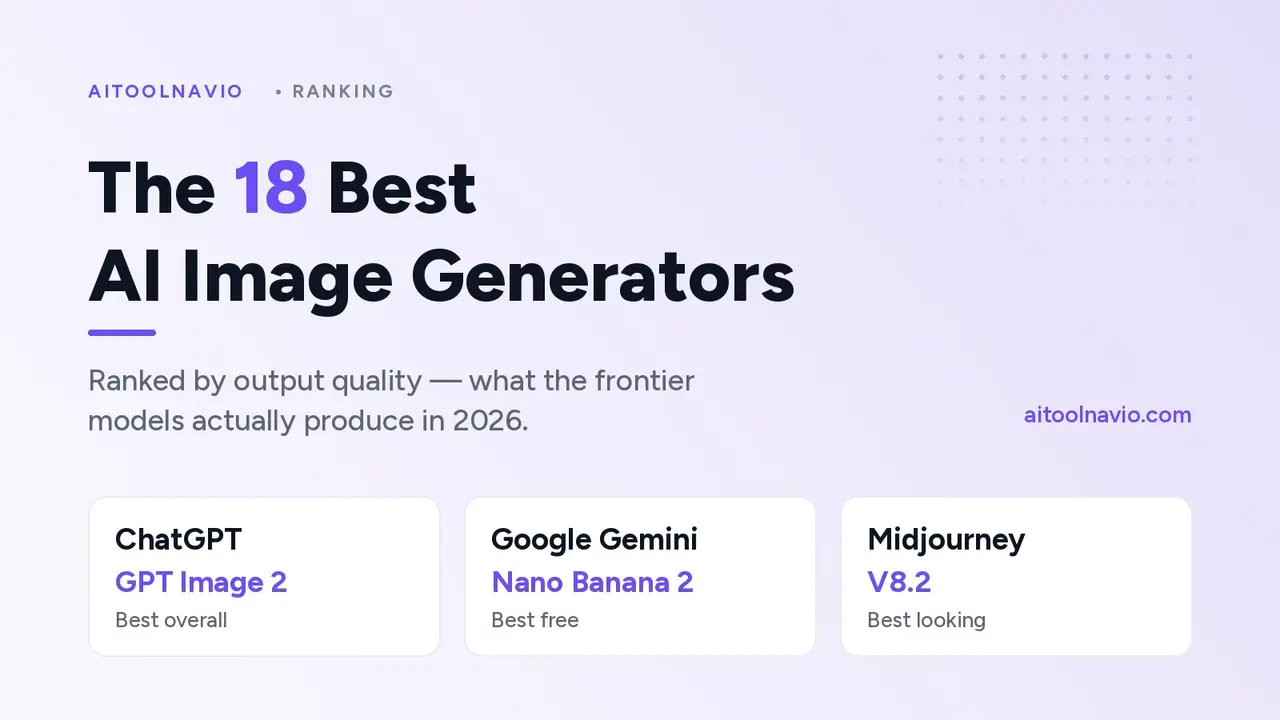 AITOOLNAVIO • RANKING

The 18 Best
AI Image Generators

Ranked by output quality — what the frontier models actually produce in 2026.

aitoolnavio.com

ChatGPT
GPT Image 2
Best overall

Google Gemini
Nano Banana 2
Best free

Midjourney
V8.2
Best looking